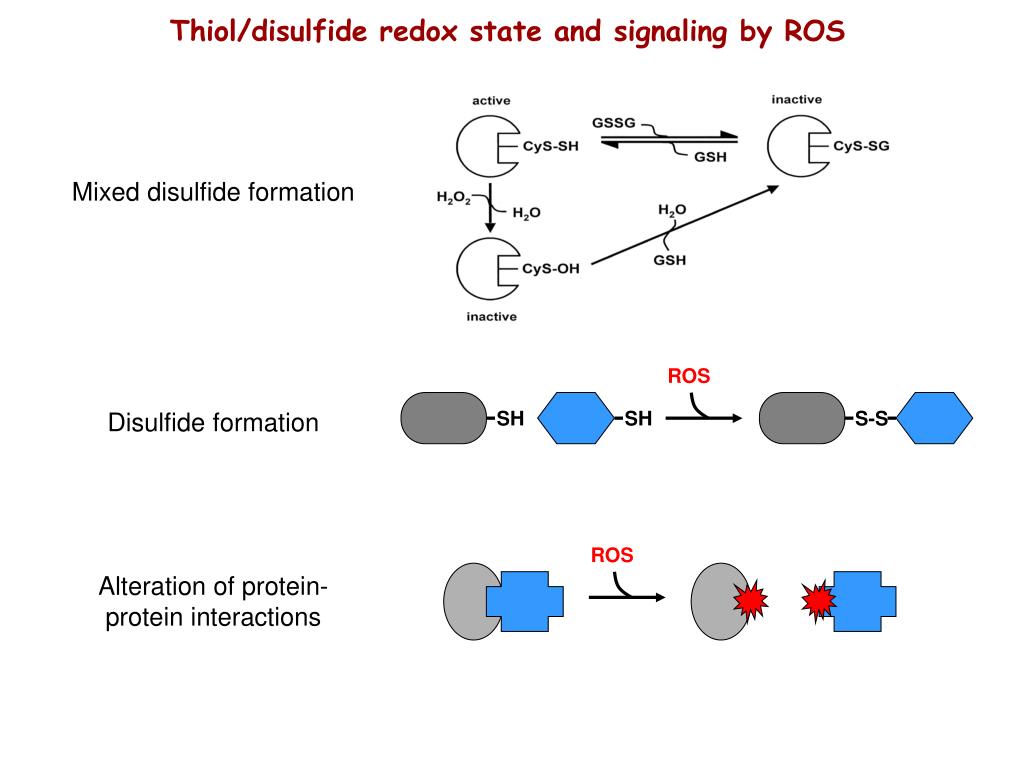 Thiol/disulfide redox state and signaling by ROS

Mixed disulfide formation

active

CyS-SH

GSSG

GSH

inactive

CyS-SG

$H_2O_2$

$H_2O$

$H_2O$

GSH

CyS-OH

inactive

Disulfide formation

SH

SH

ROS

S-S

Alteration of protein-protein interactions

ROS